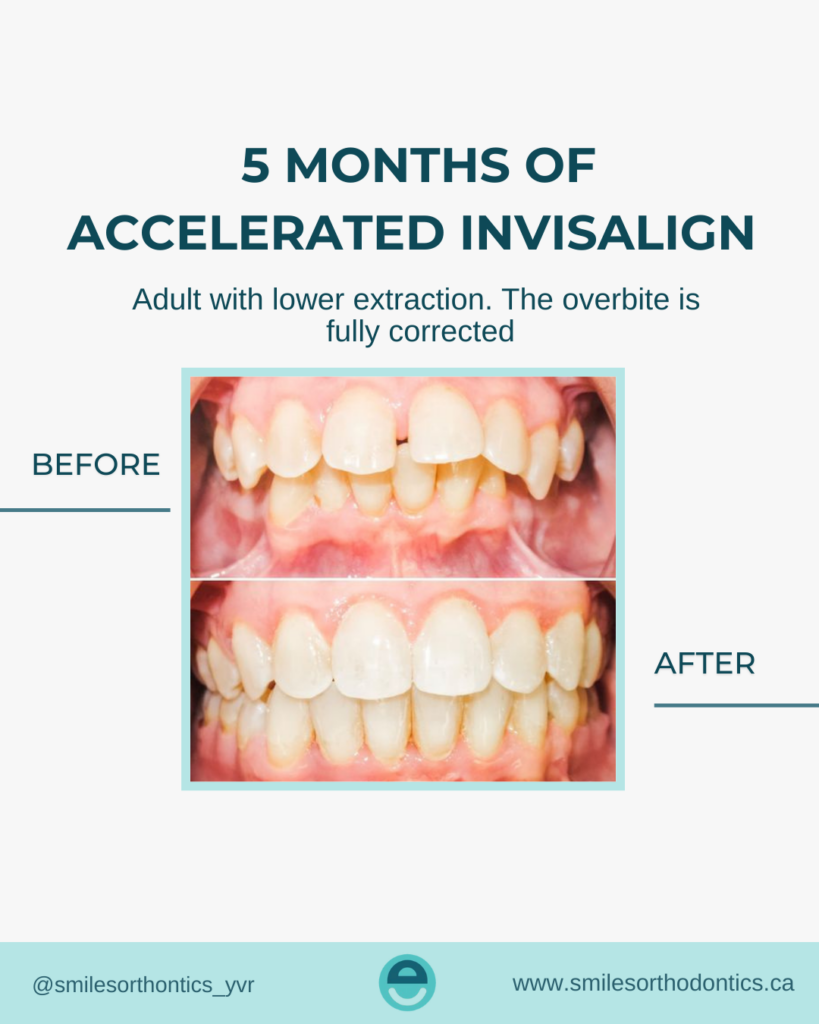 5 MONTHS OF
ACCELERATED INVISALIGN

Adult with lower extraction. The overbite is fully corrected

BEFORE

AFTER

@smilesorthontics_yvr

www.smilesorthodontics.ca